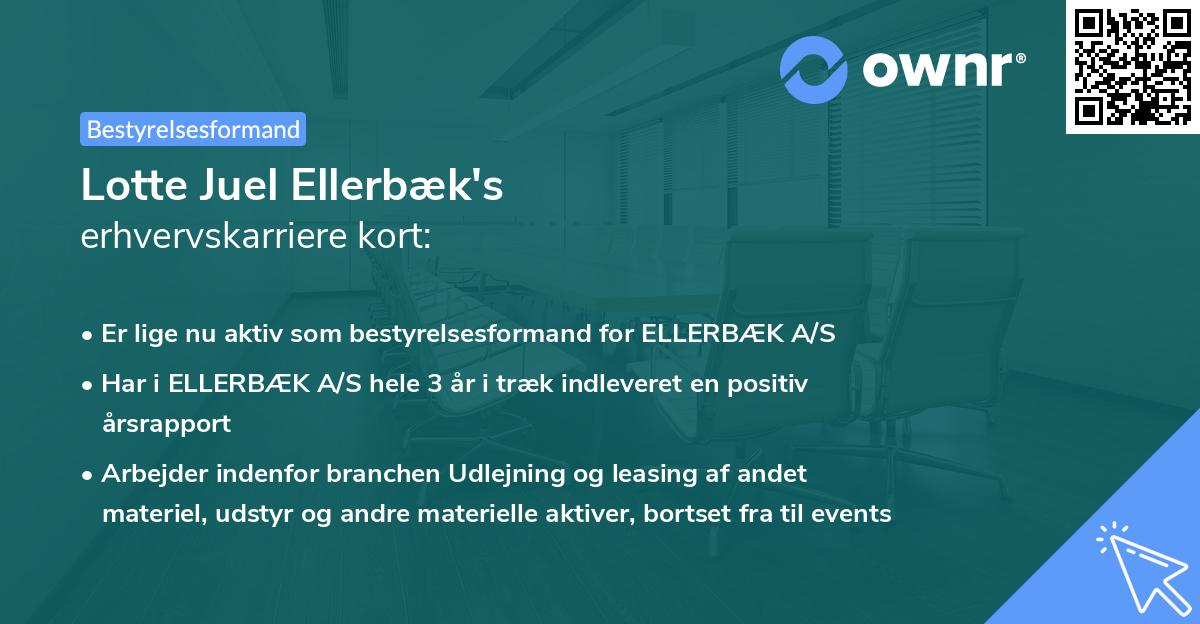 ownr®

Bestyrelsesformand

Lotte Juel Ellerbæk's
erhvervskarriere kort:

• Er lige nu aktiv som bestyrelsesformand for ELLERBÆK A/S
• Har i ELLERBÆK A/S hele 3 år i træk indleveret en positiv årsrapport
• Arbejder indenfor branchen Udlejning og leasing af andet materiel, udstyr og andre materielle aktiver, bortset fra til events